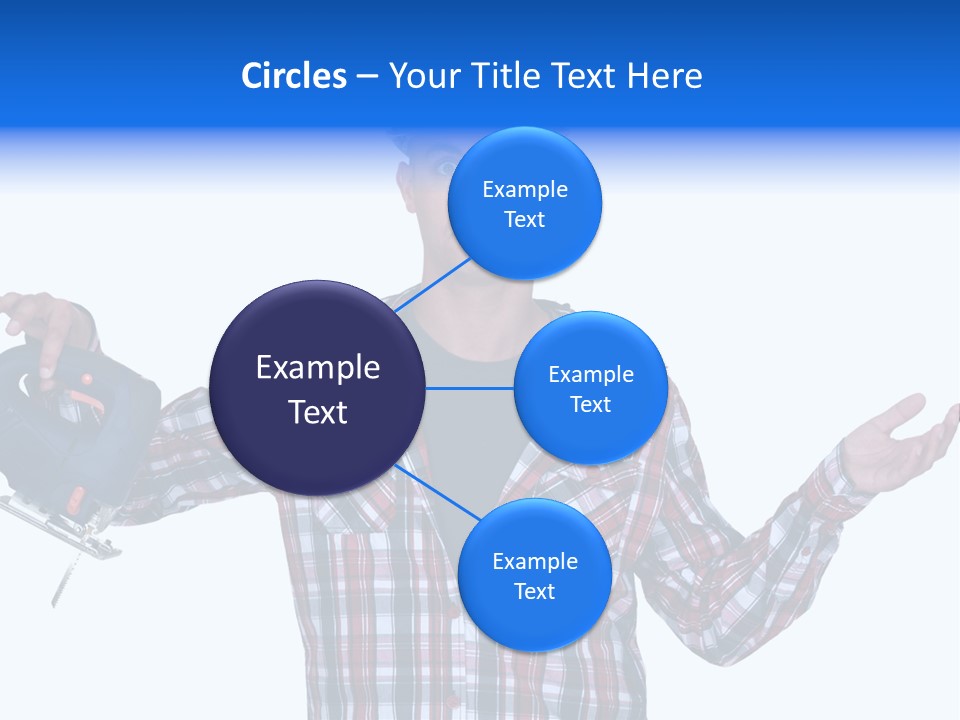 Circles – Your Title Text Here

Example Text

Example Text

Example Text

Example Text